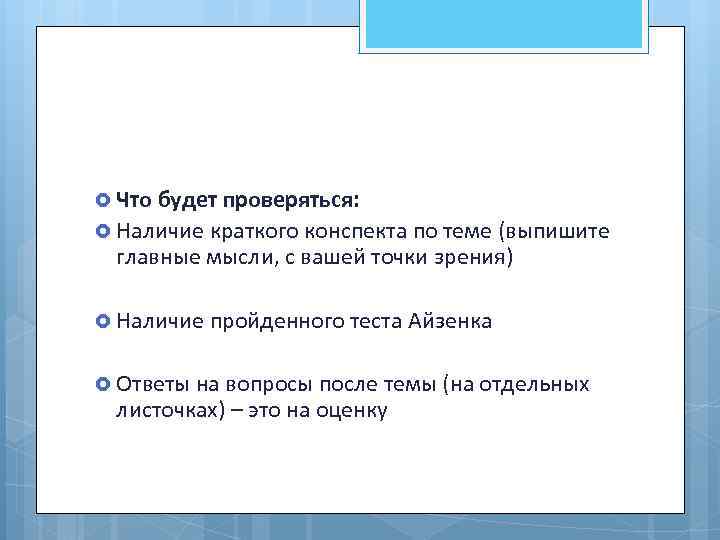 Что будет проверяться:

Наличие краткого конспекта по теме (выпишите главные мысли, с вашей точки зрения)

Наличие пройденного теста Айзенка

Ответы на вопросы после темы (на отдельных листочках) – это на оценку